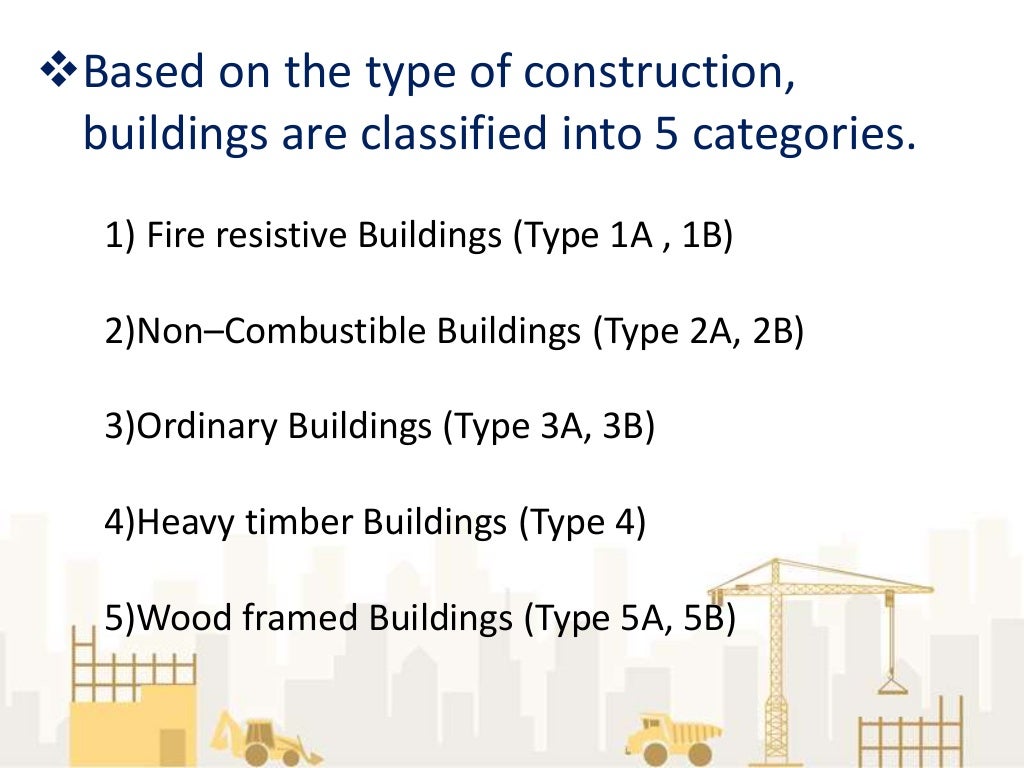 ❖Based on the type of construction, buildings are classified into 5 categories.

1) Fire resistive Buildings (Type 1A , 1B)

2)Non–Combustible Buildings (Type 2A, 2B)

3)Ordinary Buildings (Type 3A, 3B)

4)Heavy timber Buildings (Type 4)

5)Wood framed Buildings (Type 5A, 5B)